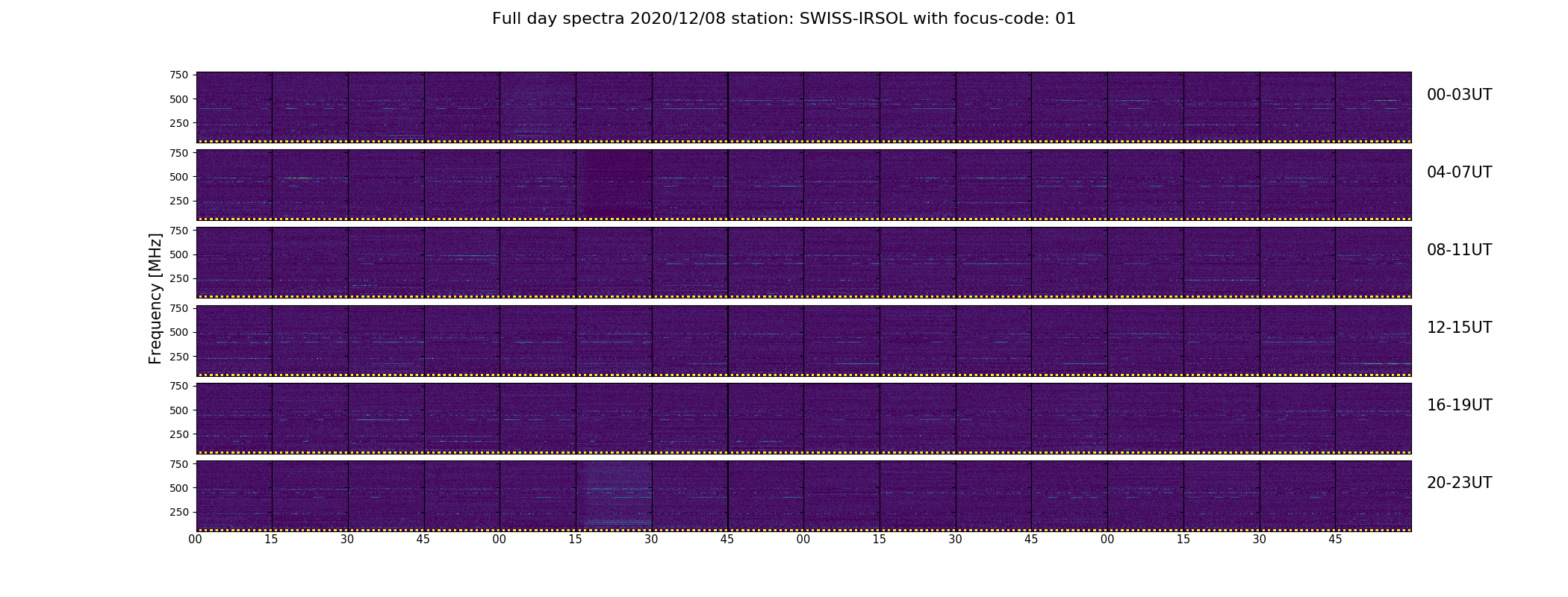 Full day spectra 2020/12/08 station: SWISS-IRSOL with focus-code: 01

Frequency [MHz]

750
500
250
00-03UT

750
500
250
04-07UT

750
500
250
08-11UT

750
500
250
12-15UT

750
500
250
16-19UT

750
500
250
20-23UT

00 15 30 45 00 15 30 45 00 15 30 45 00 15 30 45